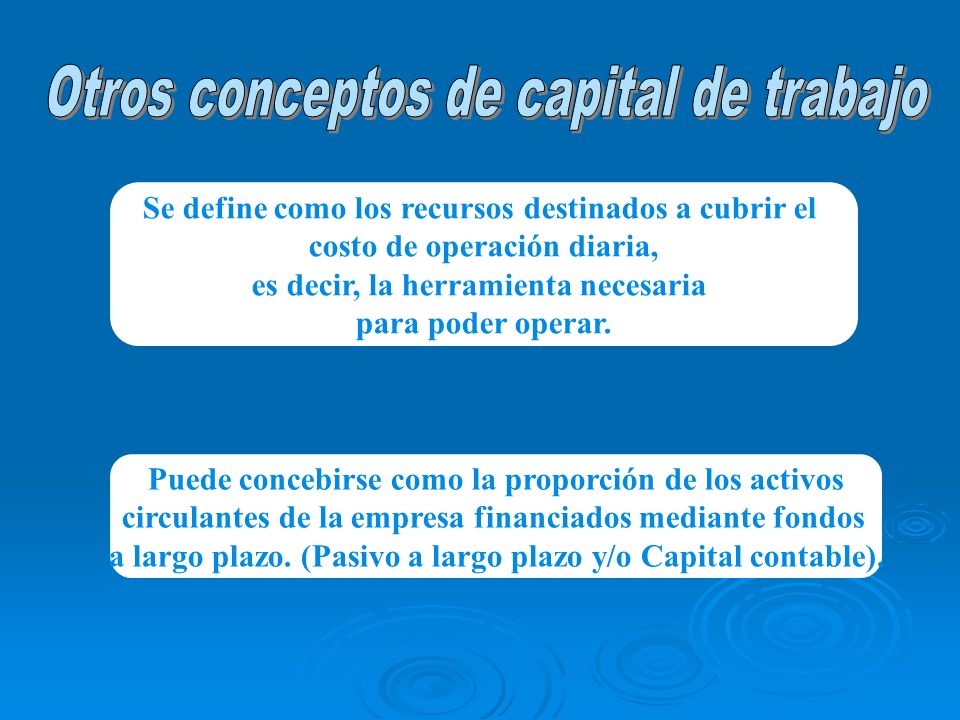 Otros conceptos de capital de trabajo

Se define como los recursos destinados a cubrir el costo de operación diaria, es decir, la herramienta necesaria para poder operar.

Puede concebirse como la proporción de los activos circulantes de la empresa financiados mediante fondos a largo plazo. (Pasivo a largo plazo y/o Capital contable).